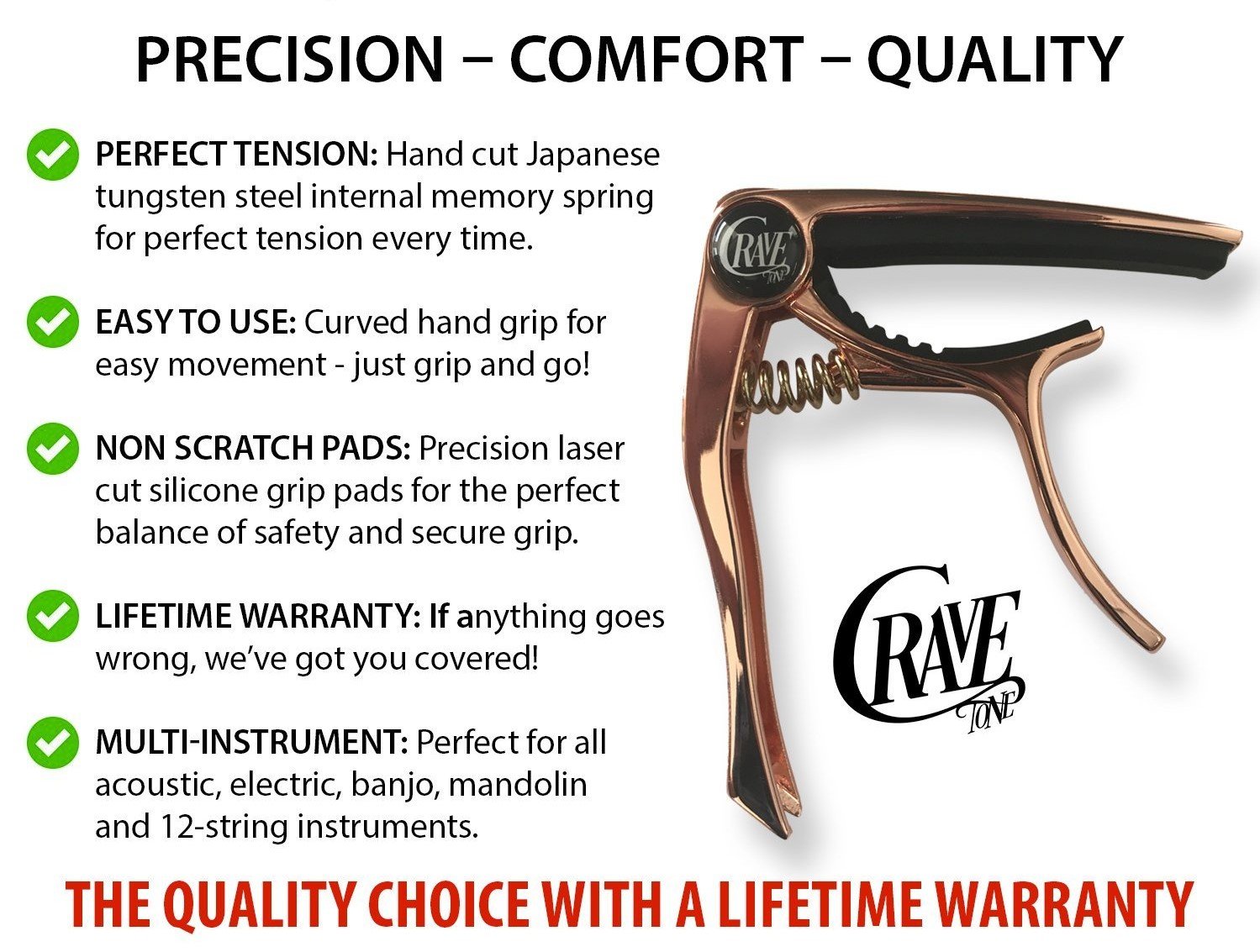 PRECISION – COMFORT – QUALITY

PERFECT TENSION: Hand cut Japanese tungsten steel internal memory spring for perfect tension every time.

EASY TO USE: Curved hand grip for easy movement - just grip and go!

NON SCRATCH PADS: Precision laser cut silicone grip pads for the perfect balance of safety and secure grip.

LIFETIME WARRANTY: If anything goes wrong, we've got you covered!

MULTI-INSTRUMENT: Perfect for all acoustic, electric, banjo, mandolin and 12-string instruments.

CRAVE TONE

CRAVE TONE

THE QUALITY CHOICE WITH A LIFETIME WARRANTY